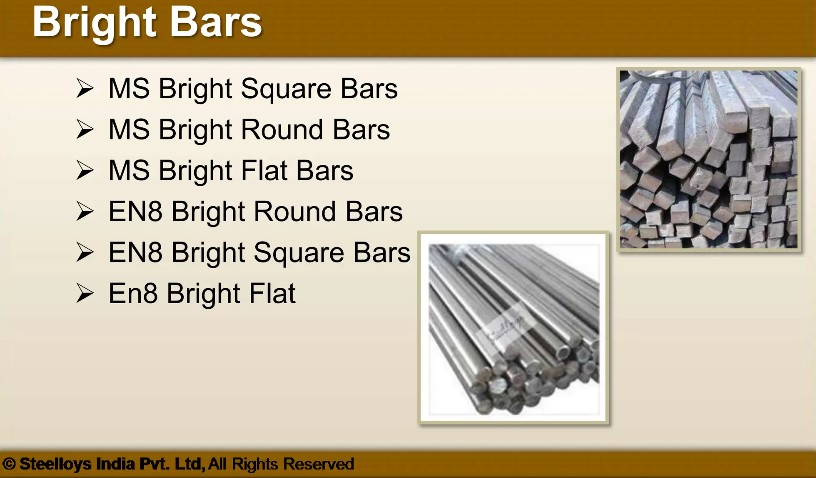 Bright Bars

➢ MS Bright Square Bars
➢ MS Bright Round Bars
➢ MS Bright Flat Bars
➢ EN8 Bright Round Bars
➢ EN8 Bright Square Bars
➢ En8 Bright Flat

Steelloys

© Steelloys India Pvt. Ltd, All Rights Reserved